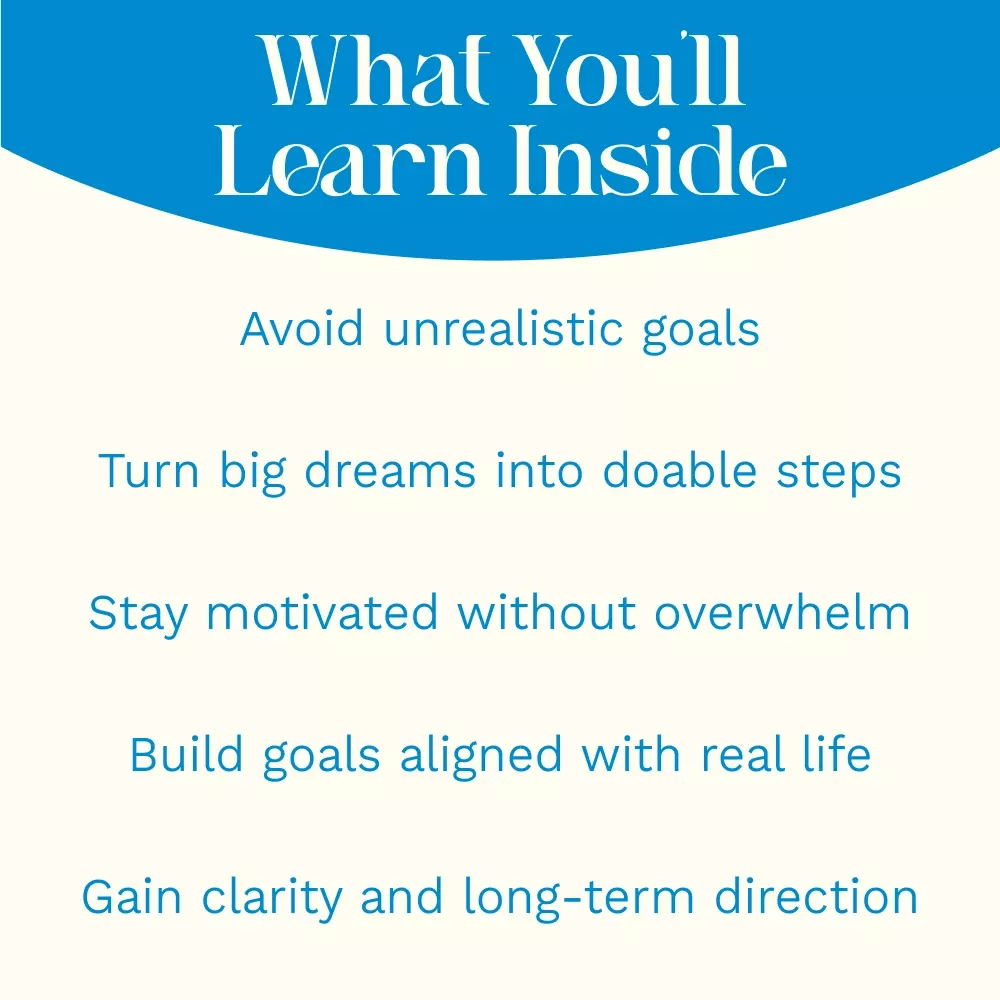 What You'll Learn Inside

Avoid unrealistic goals

Turn big dreams into doable steps

Stay motivated without overwhelm

Build goals aligned with real life

Gain clarity and long-term direction